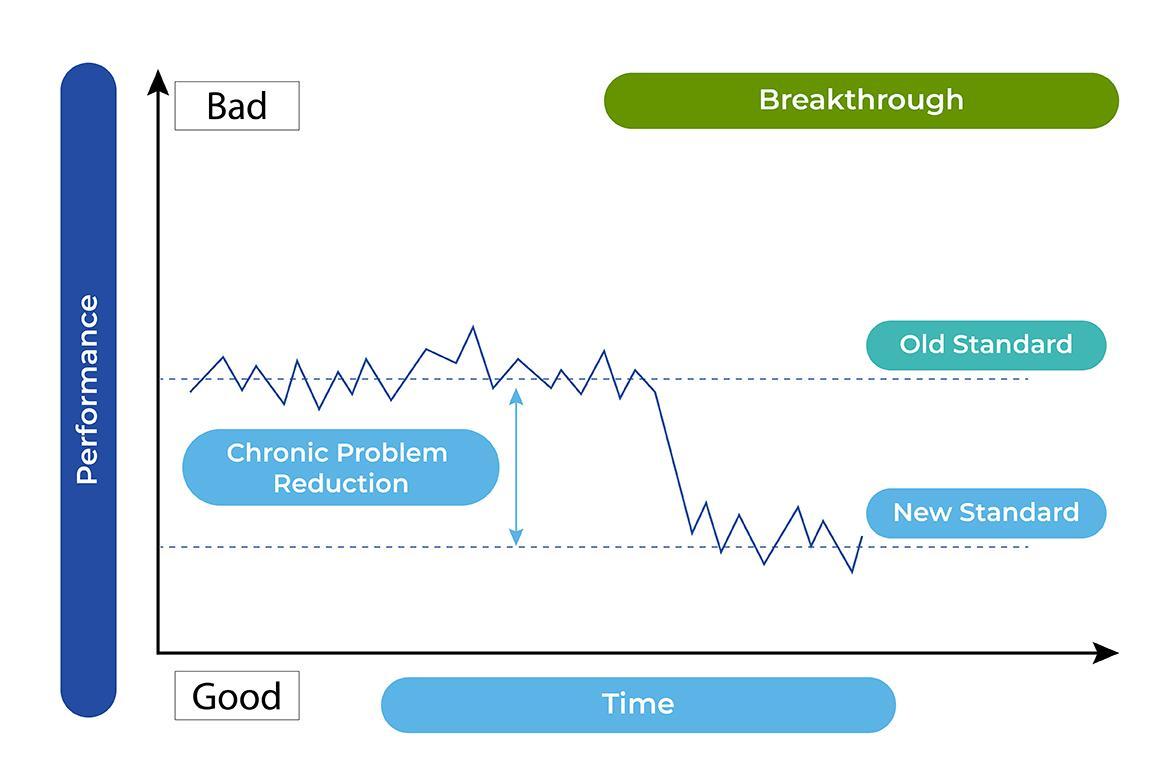 Performance

Bad

Breakthrough

Old Standard

Chronic Problem Reduction

New Standard

Good

Time